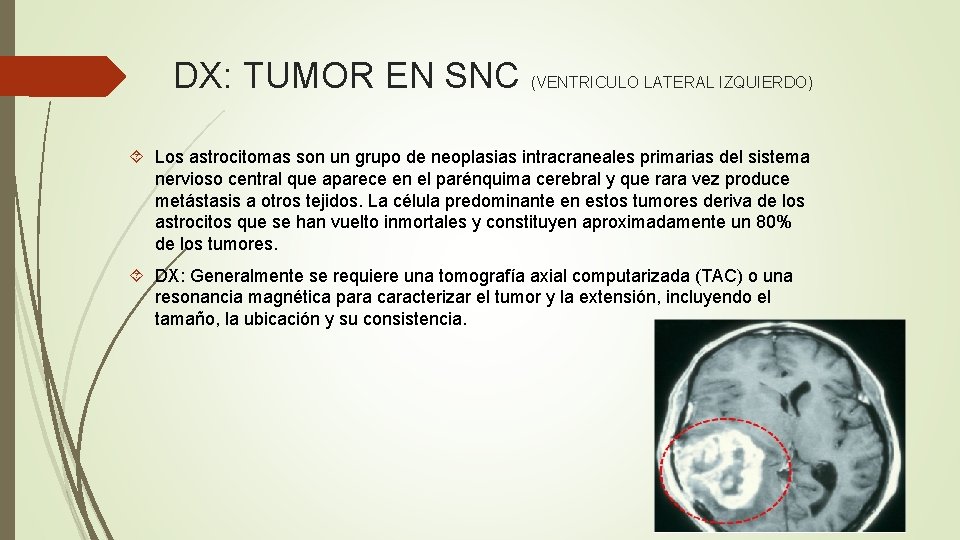 DX: TUMOR EN SNC (VENTRICULO LATERAL IZQUIERDO)

Los astrocitomas son un grupo de neoplasias intracraneales primarias del sistema nervioso central que aparece en el parénquima cerebral y que rara vez produce metástasis a otros tejidos. La célula predominante en estos tumores deriva de los astrocitos que se han vuelto inmortales y constituyen aproximadamente un 80% de los tumores.

DX: Generalmente se requiere una tomografía axial computarizada (TAC) o una resonancia magnética para caracterizar el tumor y la extensión, incluyendo el tamaño, la ubicación y su consistencia.